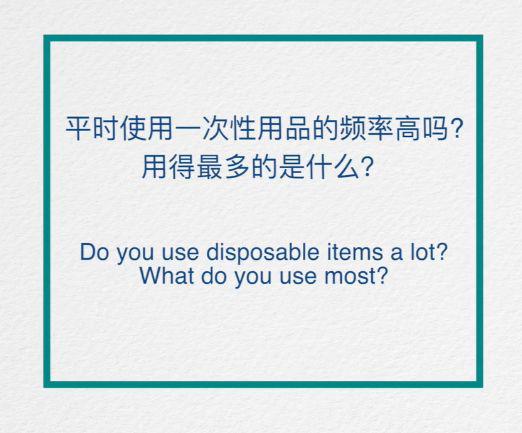 平时使用一次性用品的频率高吗?
用得最多的是什么?

Do you use disposable items a lot?
What do you use most?